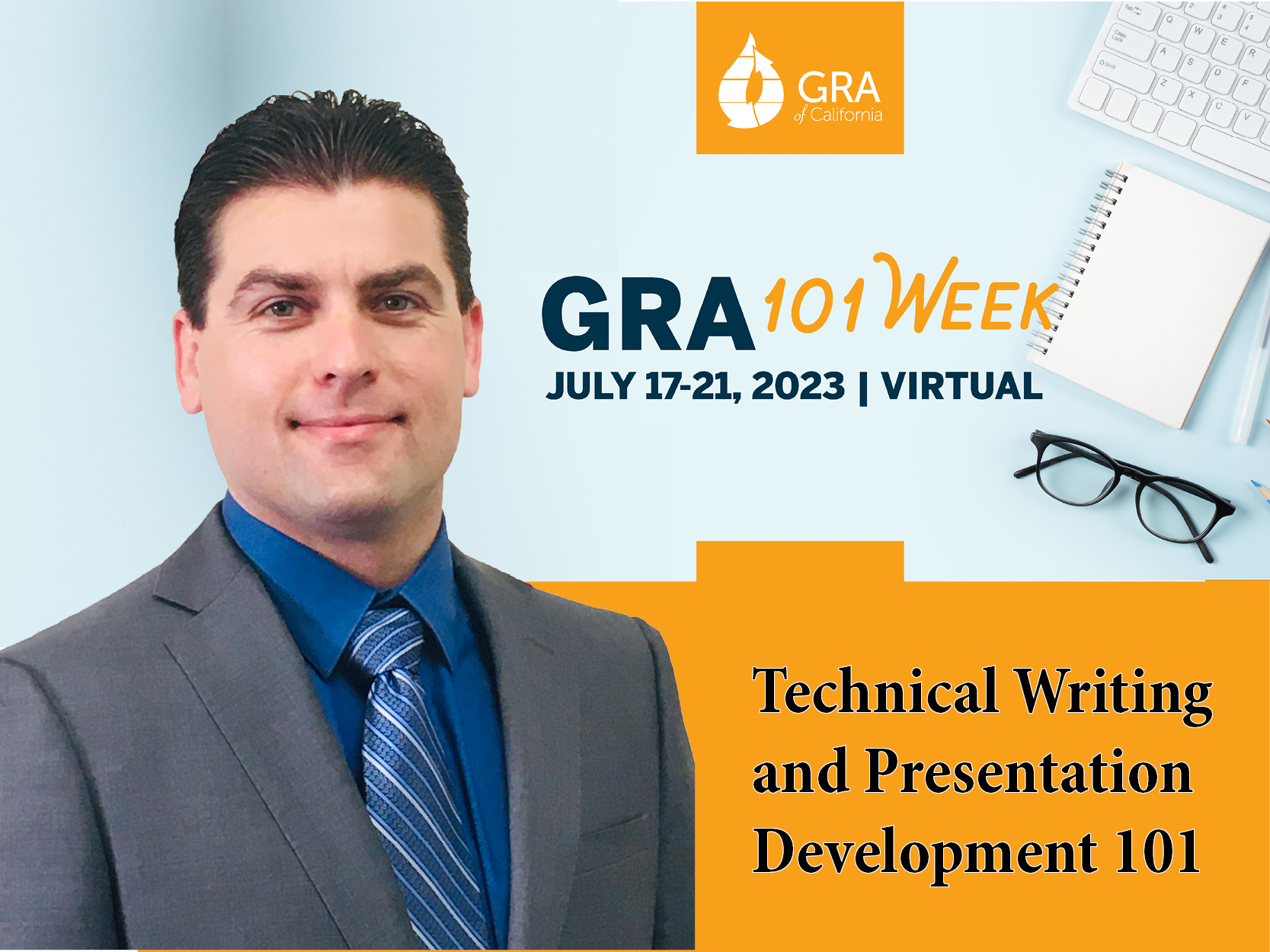 GRA of California

GRA 101 WEEK
JULY 17-21, 2023 | VIRTUAL

Technical Writing and Presentation Development 101